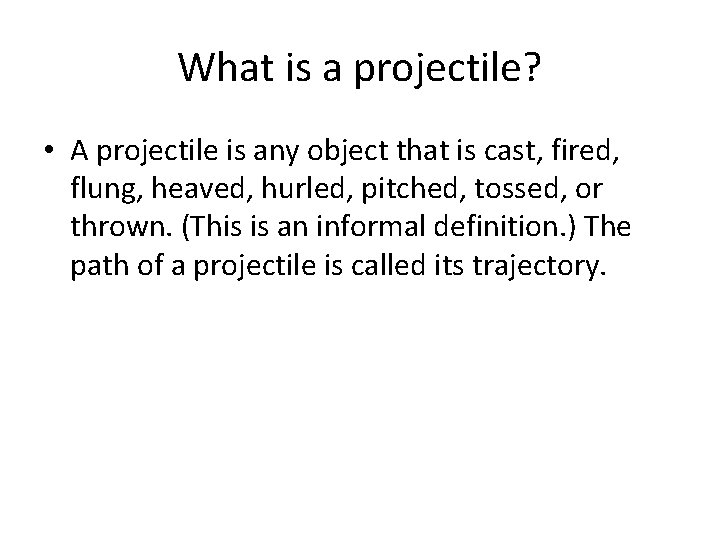 What is a projectile?

• A projectile is any object that is cast, fired, flung, heaved, hurled, pitched, tossed, or thrown. (This is an informal definition.) The path of a projectile is called its trajectory.